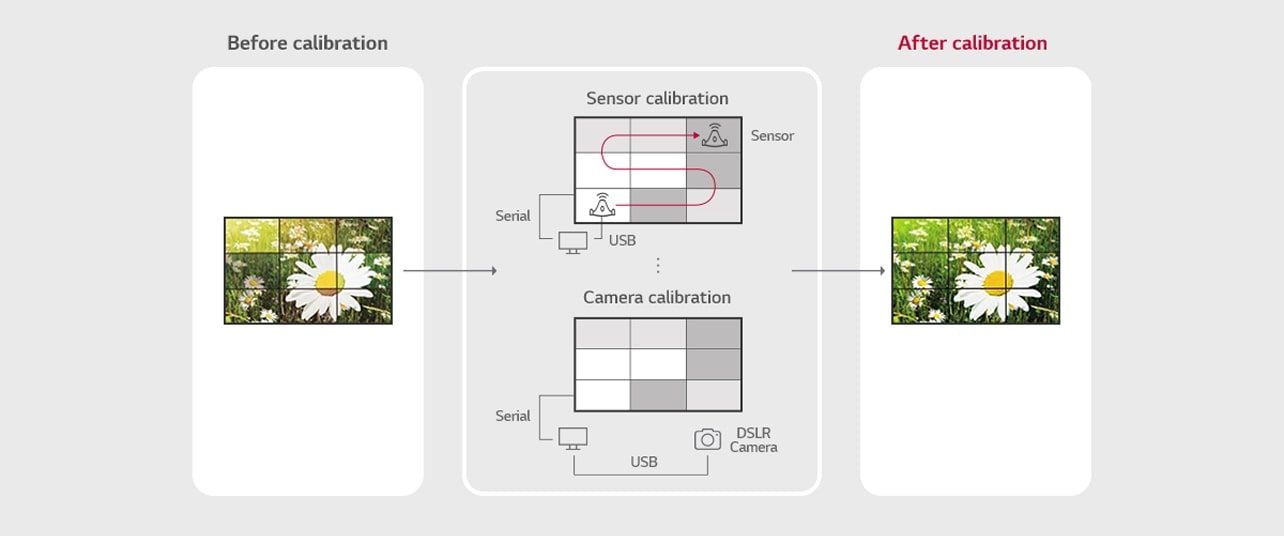 Before calibration

Sensor calibration

Sensor

Serial

USB

Camera calibration

Serial

DSLR Camera

USB

After calibration